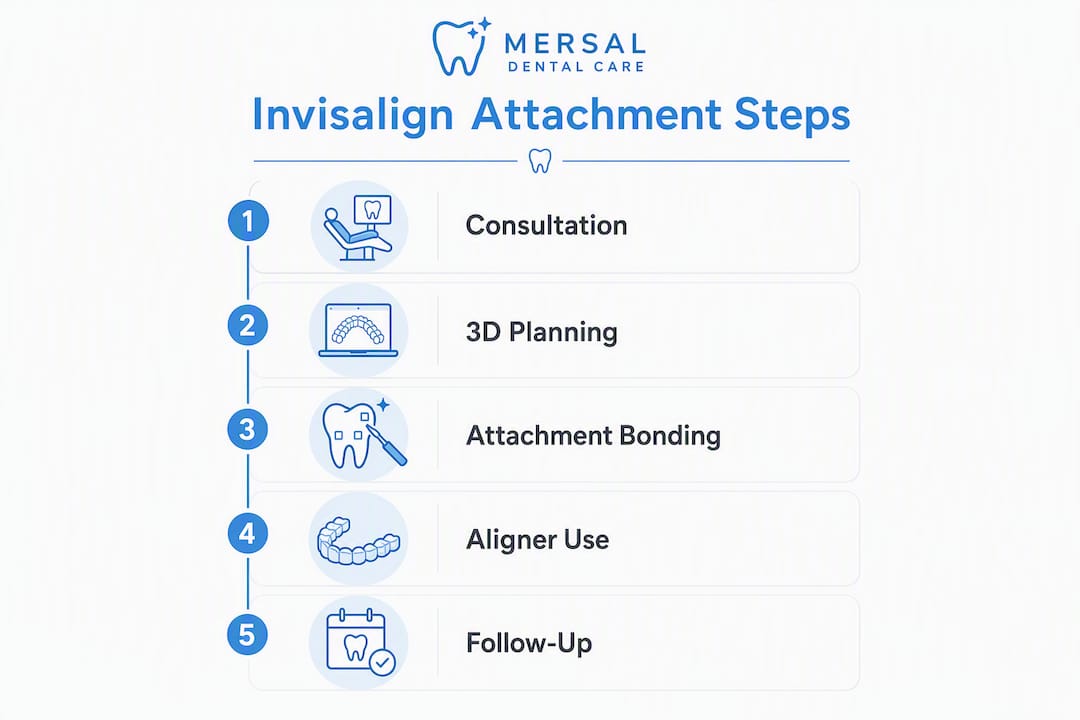 MERSAL
DENTAL CARE

Invisalign Attachment Steps

1 Consultation

2 3D Planning

3 Attachment Bonding

4 Aligner Use

5 Follow-Up